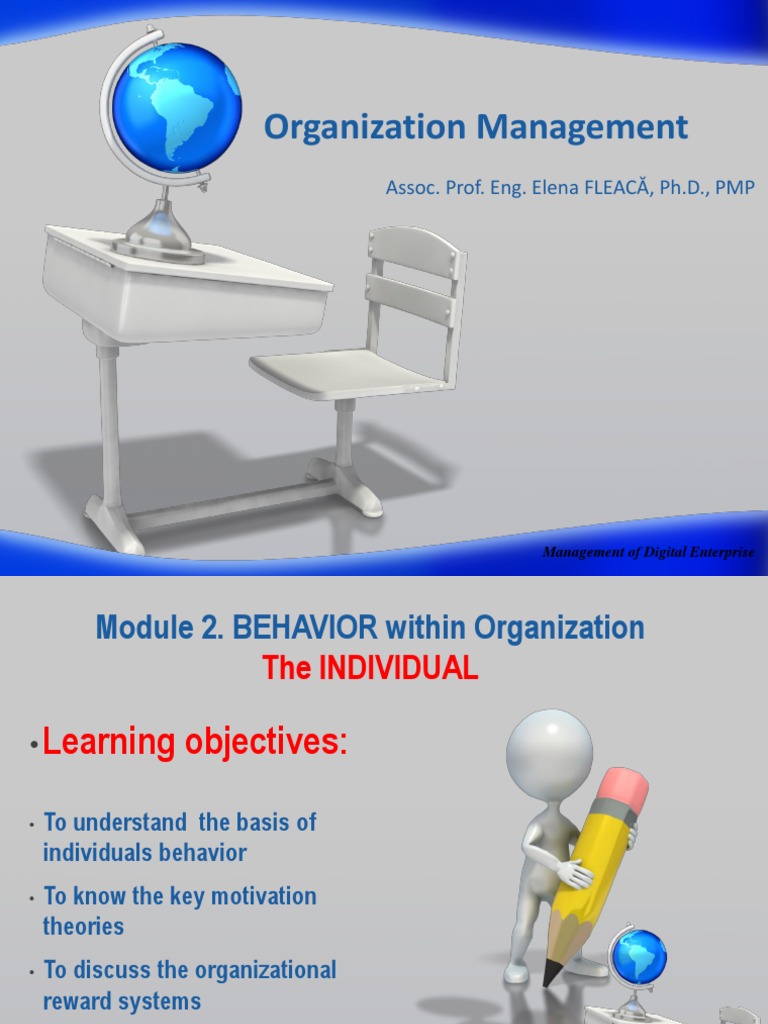 Organization Management

Assoc. Prof. Eng. Elena FLEACĂ, Ph.D., PMP

Management of Digital Enterprise

Module 2. BEHAVIOR within Organization
The INDIVIDUAL

• Learning objectives:

• To understand the basis of individuals behavior

• To know the key motivation theories

• To discuss the organizational reward systems